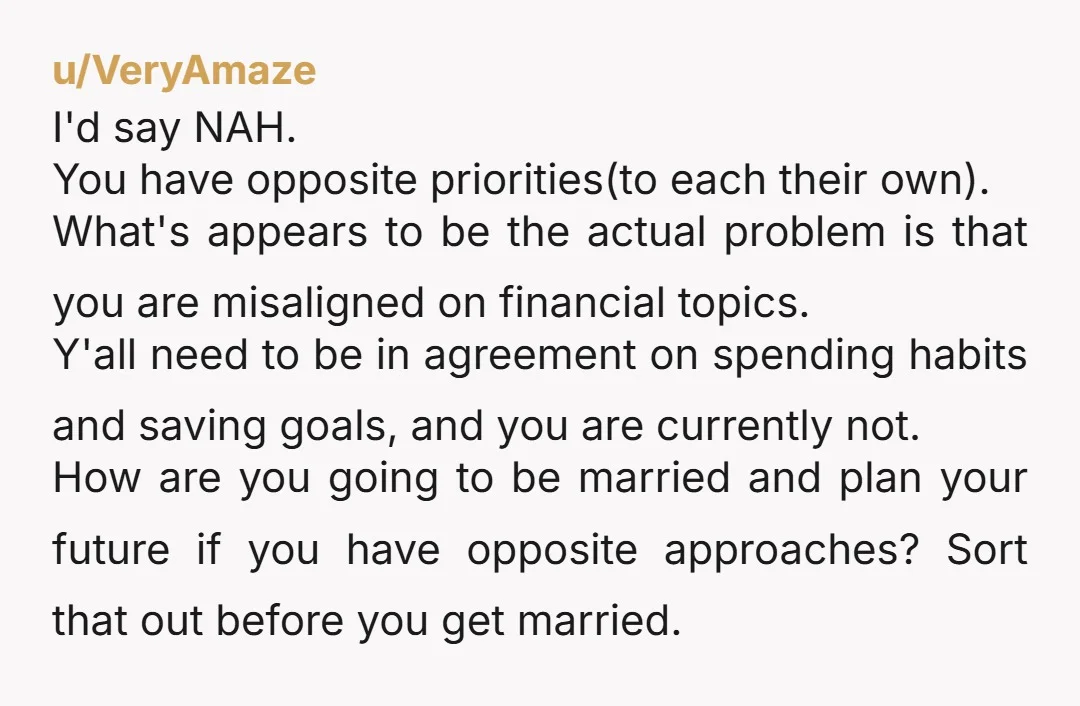 u/VeryAmaze

I'd say NAH.
You have opposite priorities(to each their own).
What's appears to be the actual problem is that you are misaligned on financial topics.
Y'all need to be in agreement on spending habits and saving goals, and you are currently not.
How are you going to be married and plan your future if you have opposite approaches? Sort that out before you get married.